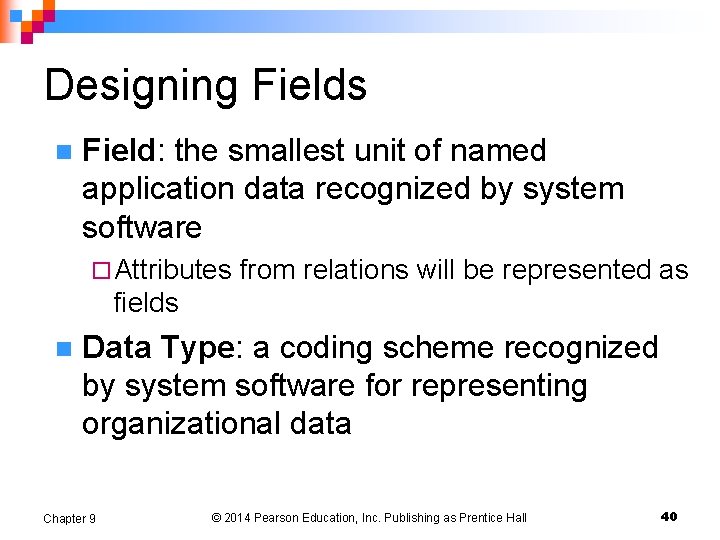 Designing Fields

Field: the smallest unit of named application data recognized by system software

Attributes from relations will be represented as fields

Data Type: a coding scheme recognized by system software for representing organizational data

Chapter 9 © 2014 Pearson Education, Inc. Publishing as Prentice Hall 40